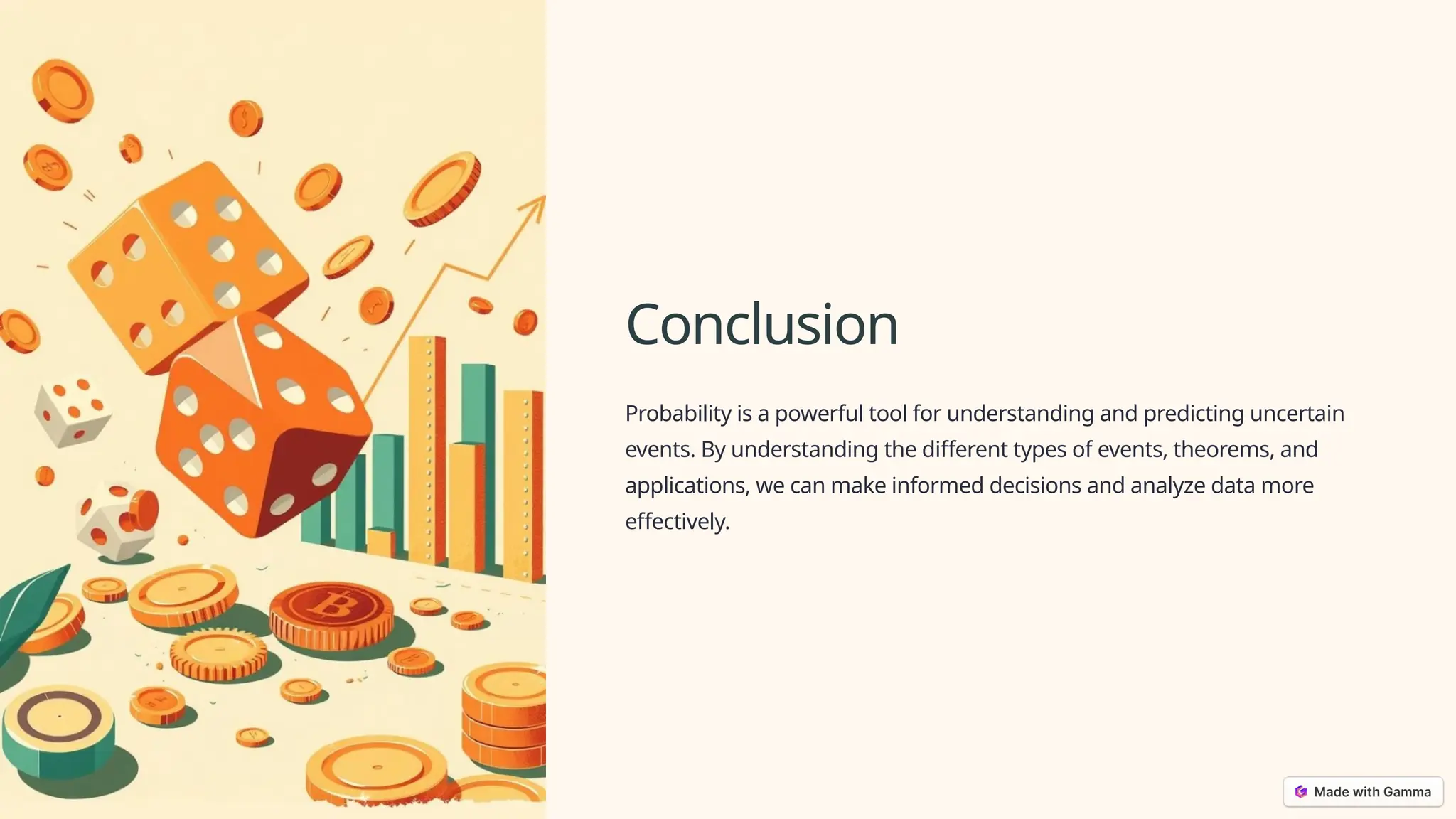 Conclusion

Probability is a powerful tool for understanding and predicting uncertain events. By understanding the different types of events, theorems, and applications, we can make informed decisions and analyze data more effectively.

Made with Gamma